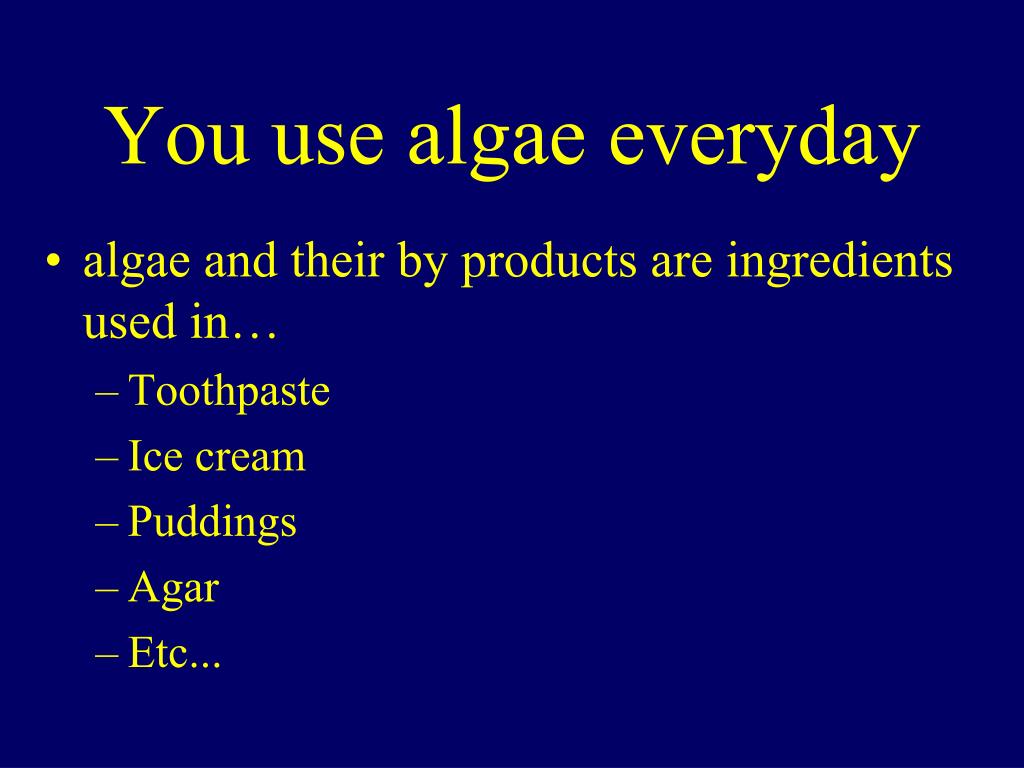 You use algae everyday

• algae and their by products are ingredients used in…
– Toothpaste
– Ice cream
– Puddings
– Agar
– Etc...